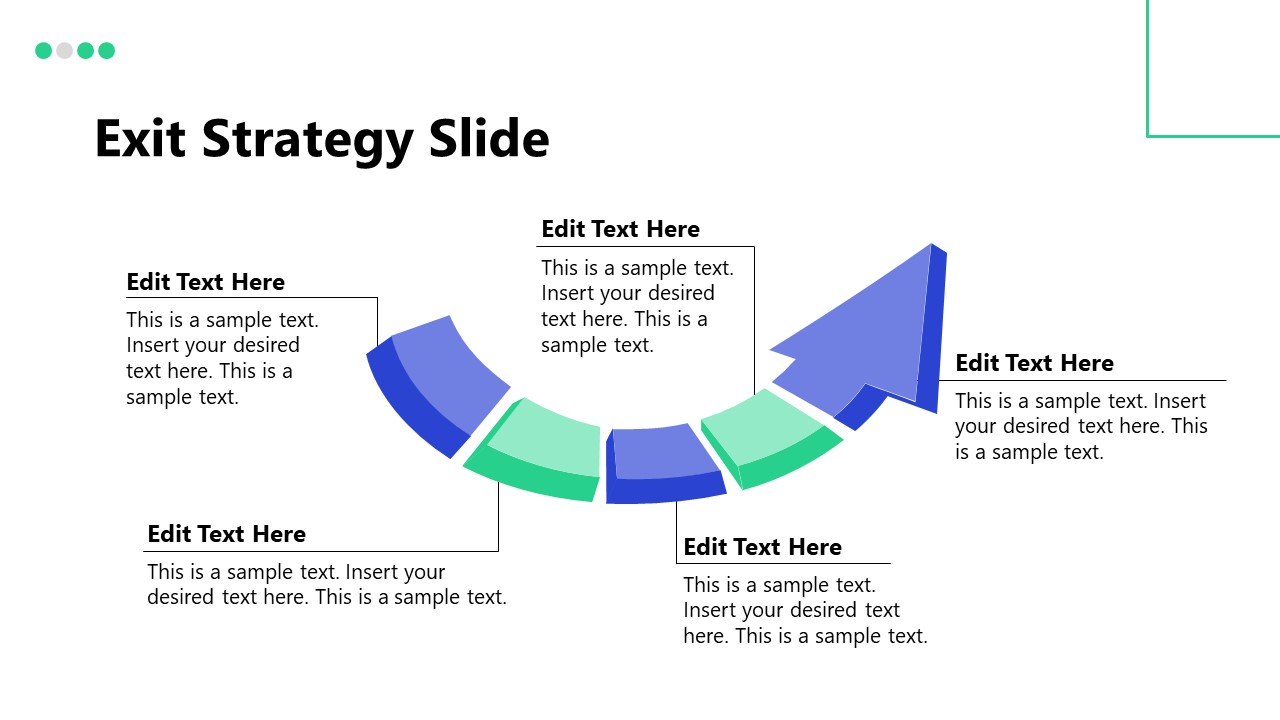 Exit Strategy Slide

Edit Text Here
This is a sample text. Insert your desired text here. This is a sample text.

Edit Text Here
This is a sample text. Insert your desired text here. This is a sample text.

Edit Text Here
This is a sample text. Insert your desired text here. This is a sample text.

Edit Text Here
This is a sample text. Insert your desired text here. This is a sample text.

Edit Text Here
This is a sample text. Insert your desired text here. This is a sample text.